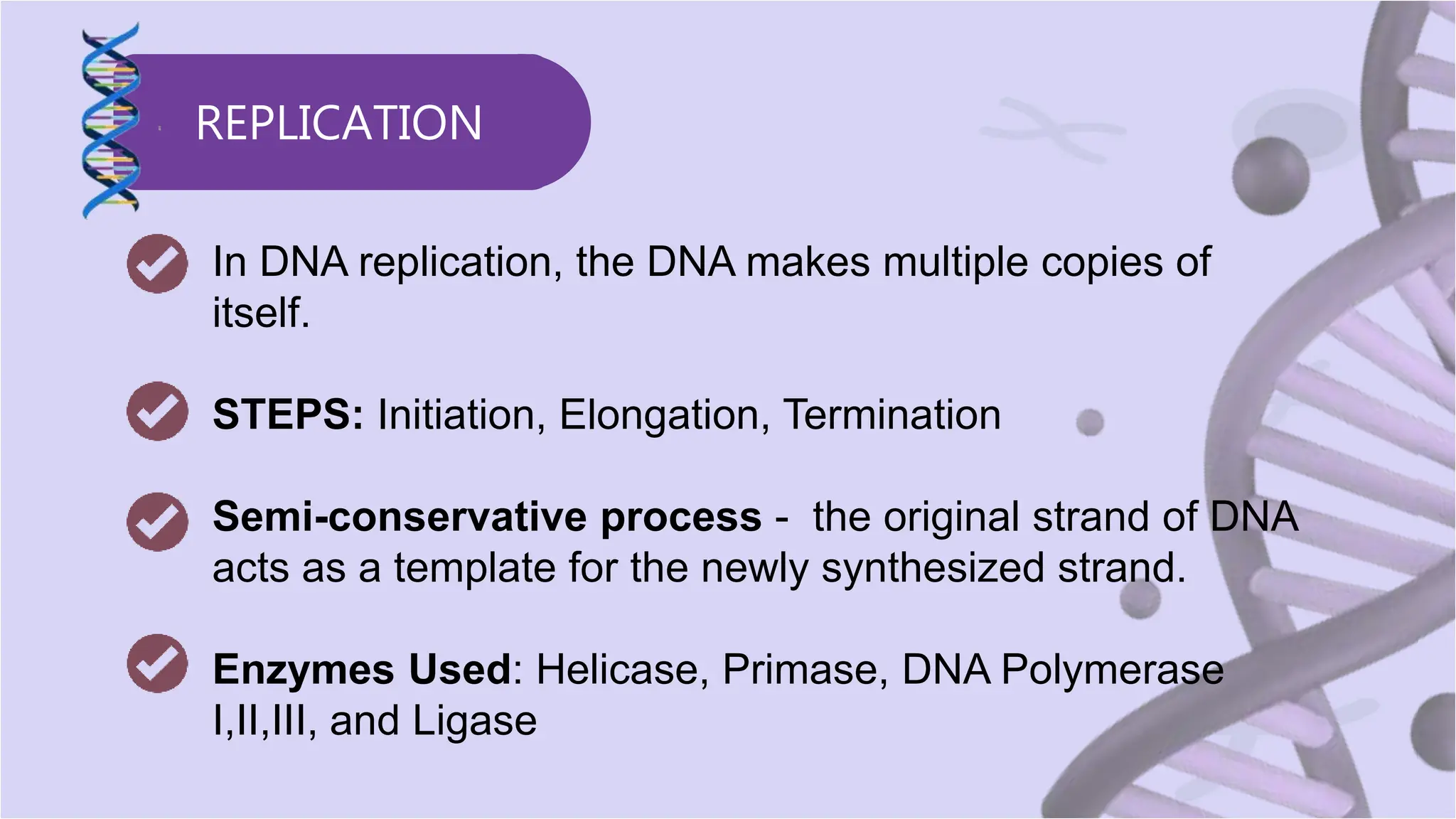 REPLICATION

In DNA replication, the DNA makes multiple copies of itself.

STEPS: Initiation, Elongation, Termination

Semi-conservative process - the original strand of DNA acts as a template for the newly synthesized strand.

Enzymes Used: Helicase, Primase, DNA Polymerase I,II,III, and Ligase